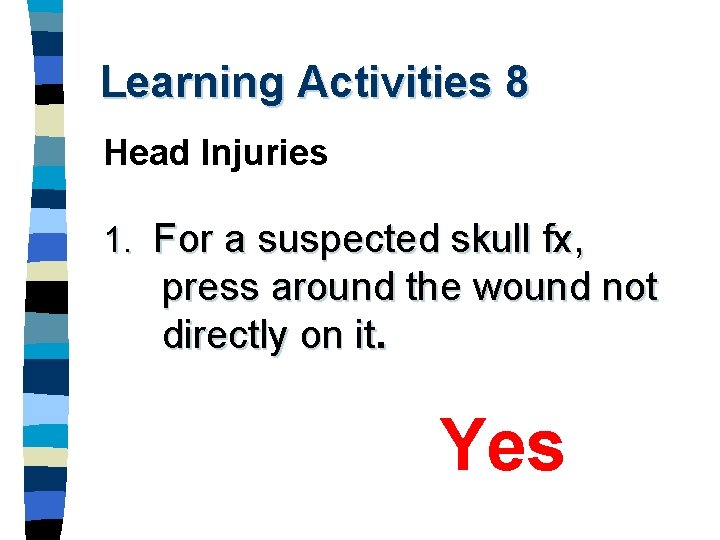 Learning Activities 8

Head Injuries

1. For a suspected skull fx, press around the wound not directly on it.

Yes